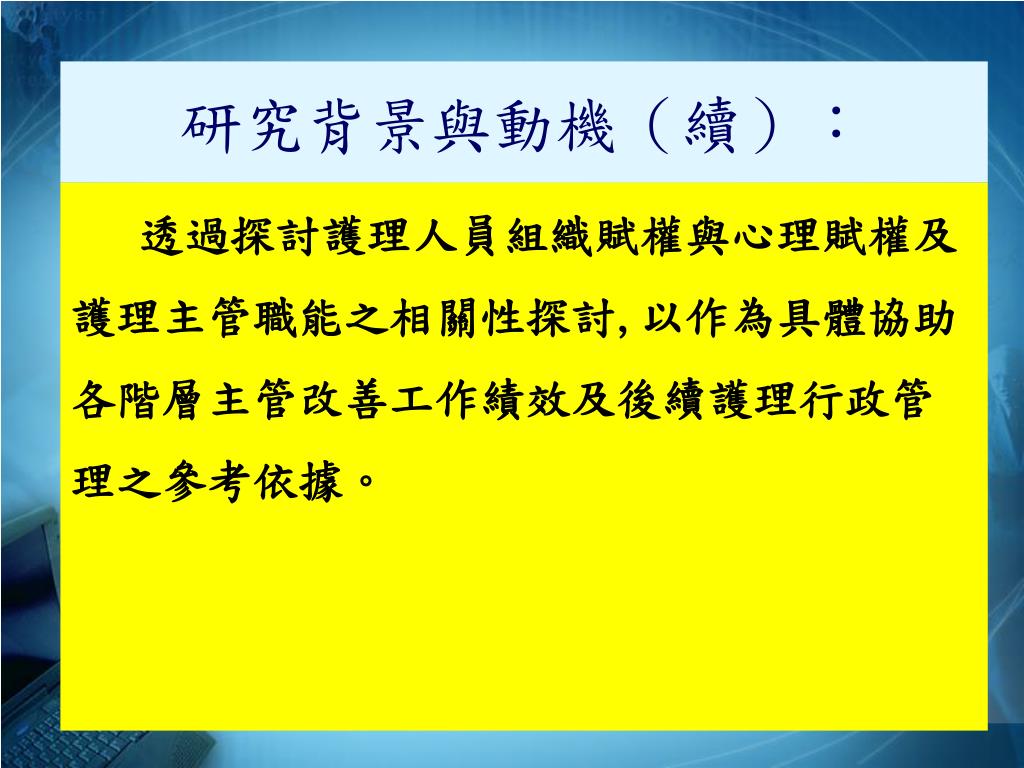 研究背景與動機（續）：

透過探討護理人員組織賦權與心理賦權及護理主管職能之相關性探討, 以作為具體協助各階層主管改善工作績效及後續護理行政管理之參考依據。